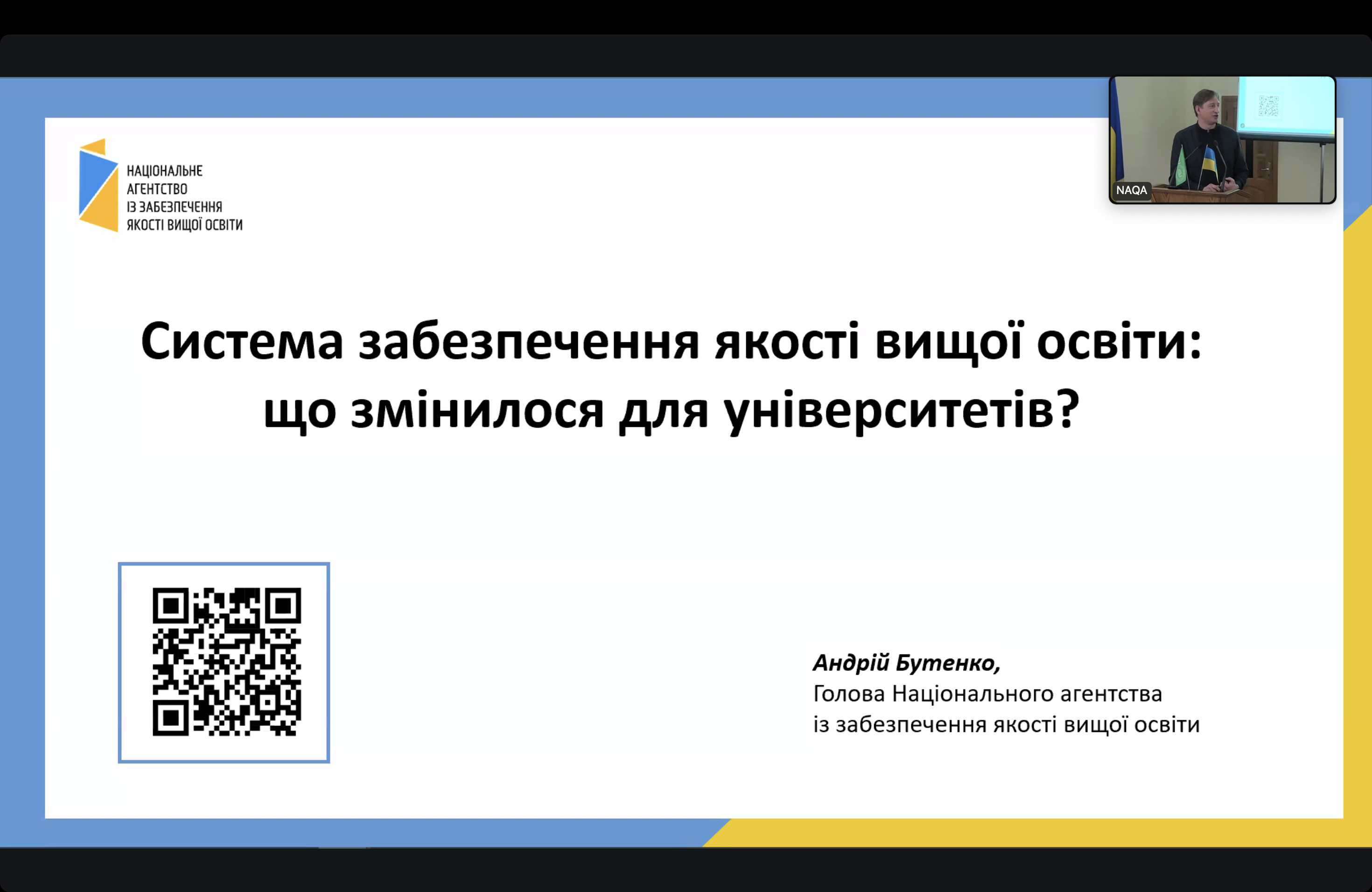 НАЦІОНАЛЬНЕ АГЕНТСТВО ІЗ ЗАБЕЗПЕЧЕННЯ ЯКОСТІ ВИЩОЇ ОСВІТИ

NAQA

Система забезпечення якості вищої освіти: що змінилося для університетів?

Андрій Бутенко,
Голова Національного агентства із забезпечення якості вищої освіти